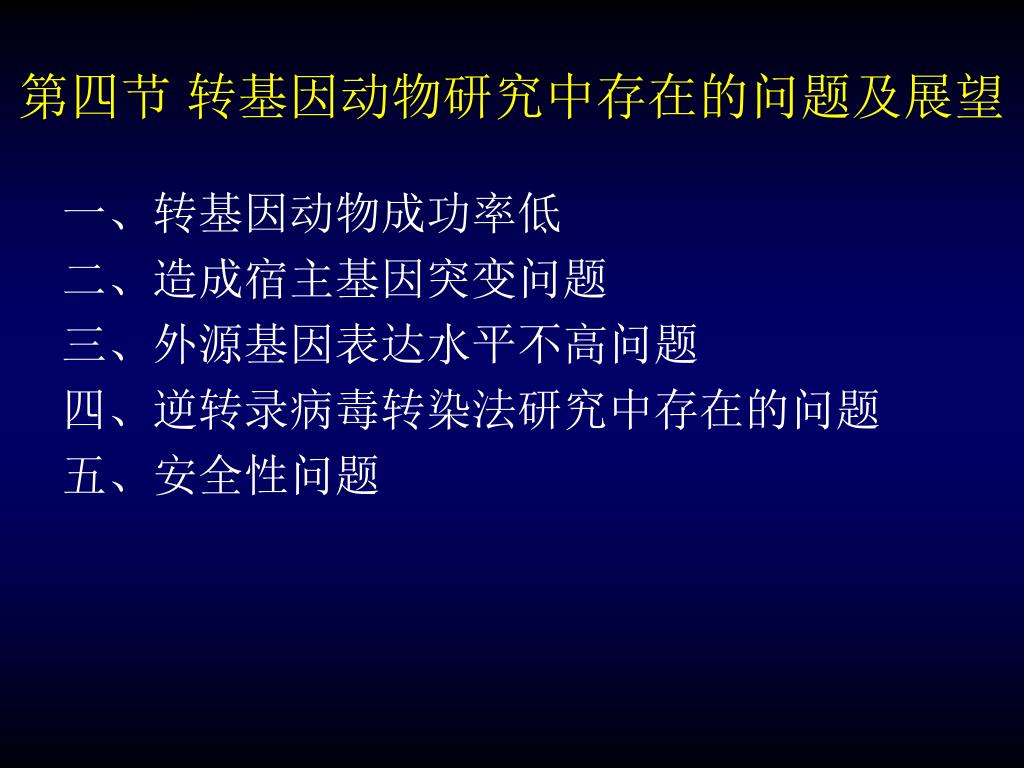 第四节 转基因动物研究中存在的问题及展望

一、转基因动物成功率低
二、造成宿主基因突变问题
三、外源基因表达水平不高问题
四、逆转录病毒转染法研究中存在的问题
五、安全性问题